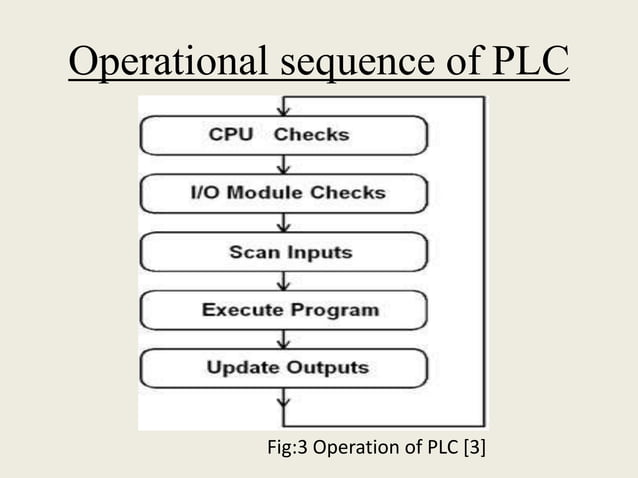 Operational sequence of PLC

CPU Checks

I/O Module Checks

Scan Inputs

Execute Program

Update Outputs

Fig:3 Operation of PLC [3]